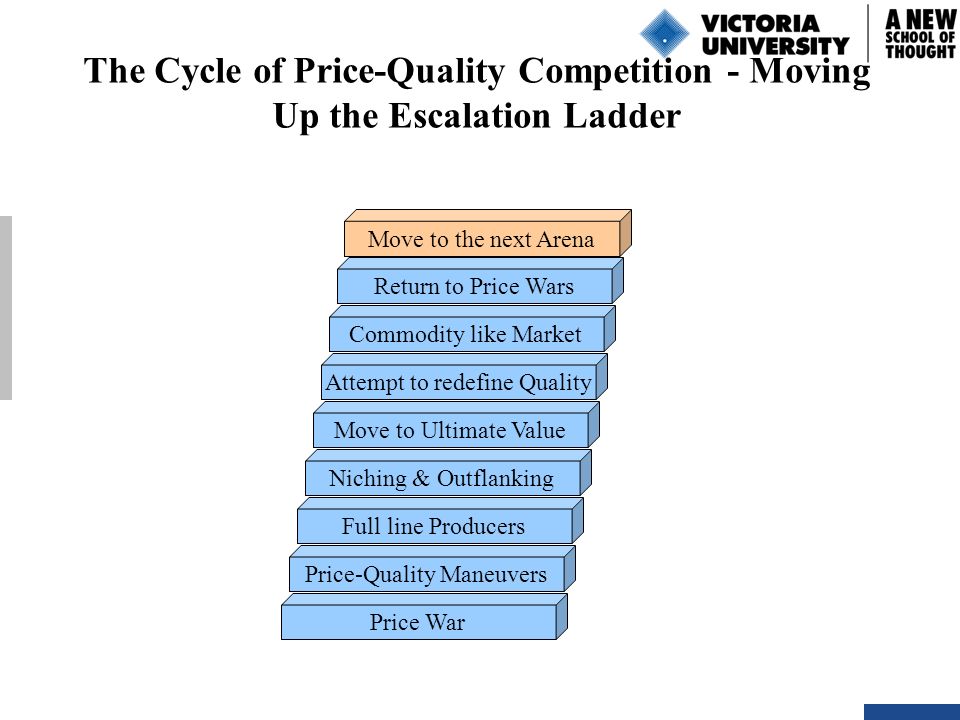 VICTORIA UNIVERSITY

A NEW SCHOOL OF THOUGHT

The Cycle of Price-Quality Competition - Moving Up the Escalation Ladder

Move to the next Arena

Return to Price Wars

Commodity like Market

Attempt to redefine Quality

Move to Ultimate Value

Niching & Outflanking

Full line Producers

Price-Quality Maneuvers

Price War